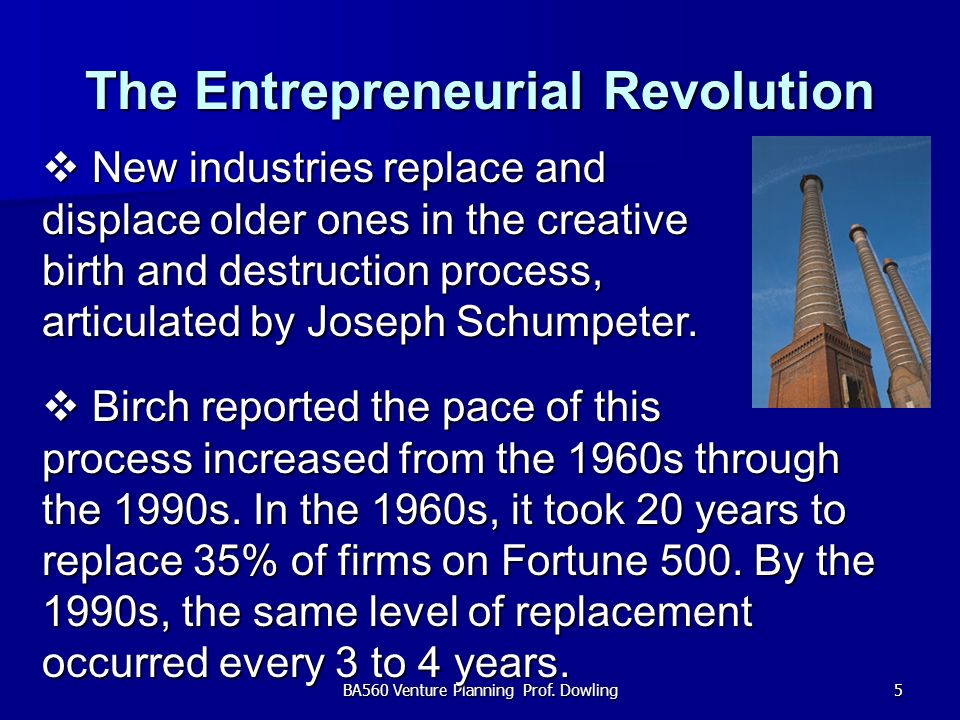 The Entrepreneurial Revolution

❖ New industries replace and displace older ones in the creative birth and destruction process, articulated by Joseph Schumpeter.

❖ Birch reported the pace of this process increased from the 1960s through the 1990s. In the 1960s, it took 20 years to replace 35% of firms on Fortune 500. By the 1990s, the same level of replacement occurred every 3 to 4 years.

BA560 Venture Planning Prof. Dowling

5